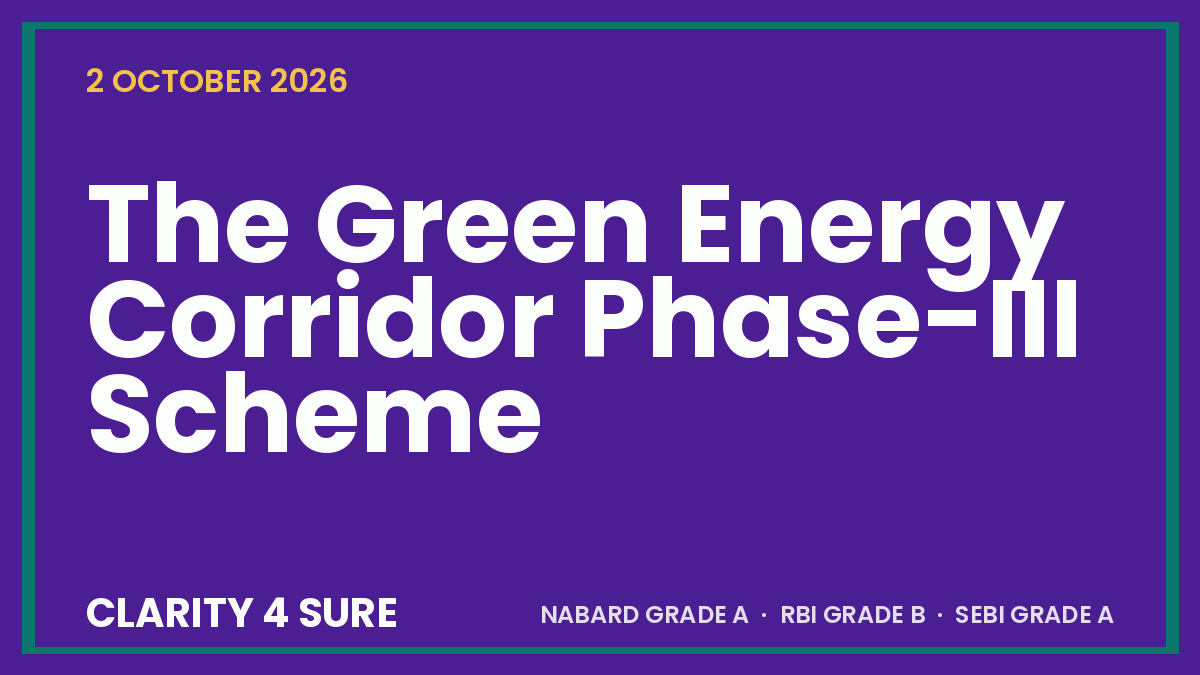 2 OCTOBER 2026

The Green Energy Corridor Phase-III Scheme

CLARITY 4 SURE

NABARD GRADE A · RBI GRADE B · SEBI GRADE A